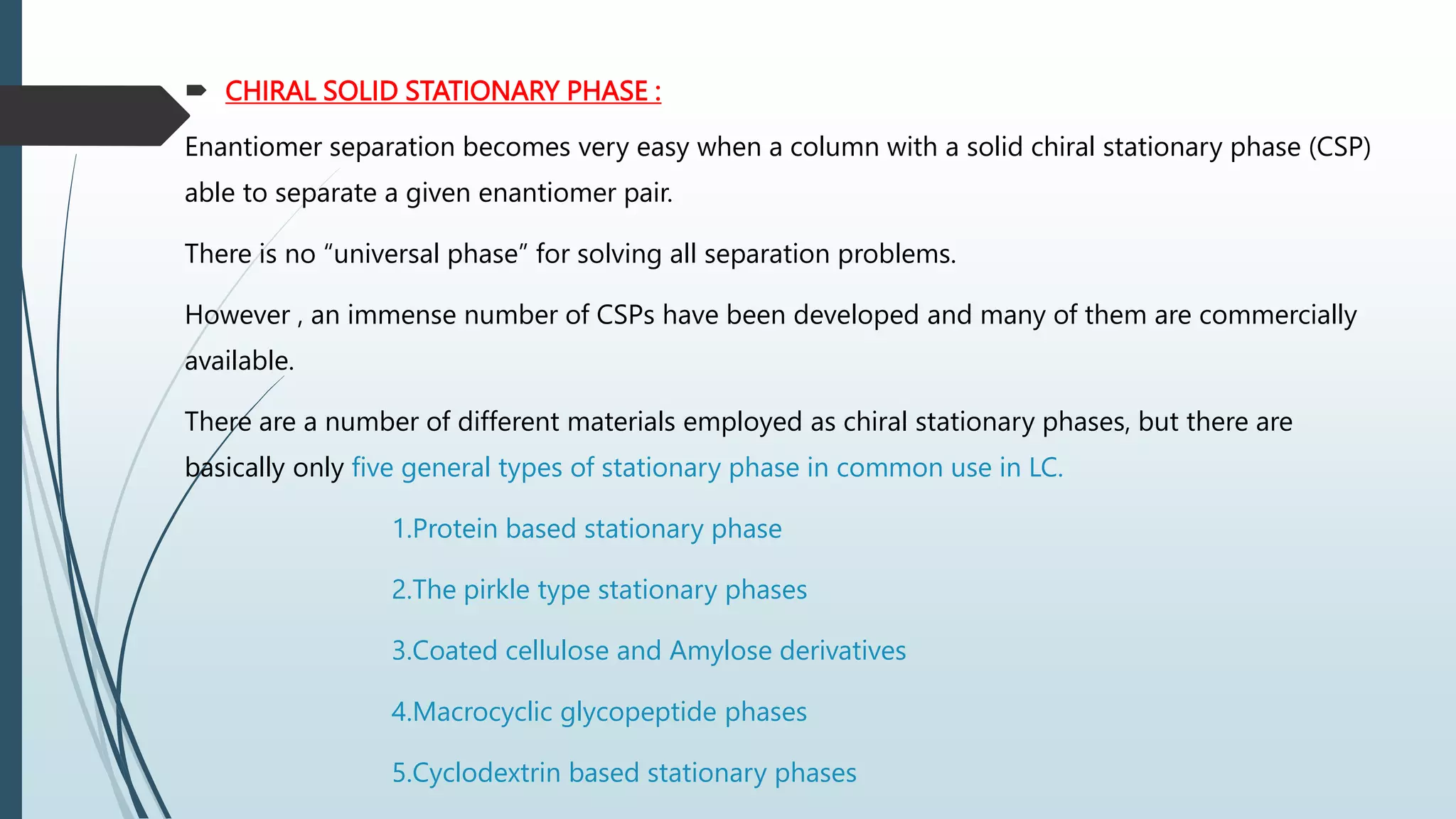 CHIRAL SOLID STATIONARY PHASE :

Enantiomer separation becomes very easy when a column with a solid chiral stationary phase (CSP) able to separate a given enantiomer pair.

There is no “universal phase” for solving all separation problems.

However , an immense number of CSPs have been developed and many of them are commercially available.

There are a number of different materials employed as chiral stationary phases, but there are basically only five general types of stationary phase in common use in LC.

1.Protein based stationary phase

2.The pirkle type stationary phases

3.Coated cellulose and Amylose derivatives

4.Macrocyclic glycopeptide phases

5.Cyclodextrin based stationary phases